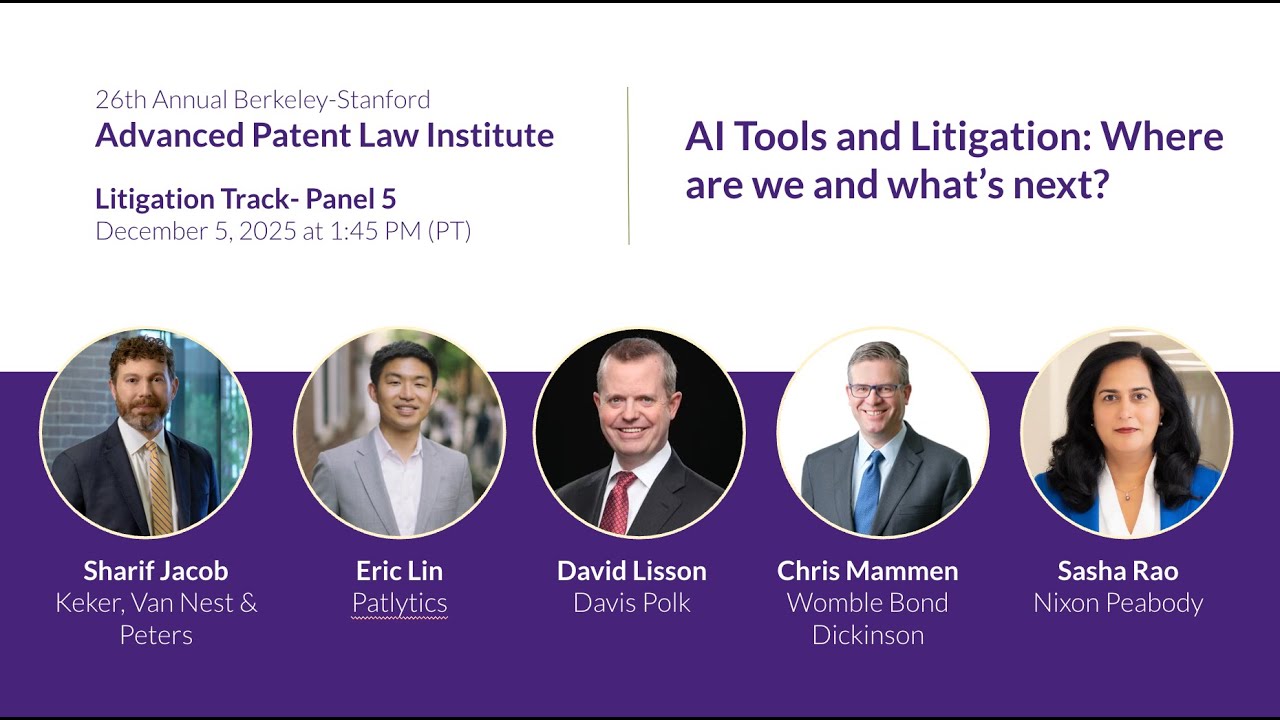 26th Annual Berkeley-Stanford
Advanced Patent Law Institute

Litigation Track- Panel 5
December 5, 2025 at 1:45 PM (PT)

AI Tools and Litigation: Where are we and what's next?

Sharif Jacob
Keker, Van Nest & Peters

Eric Lin
Patlytics

David Lisson
Davis Polk

Chris Mammen
Womble Bond Dickinson

Sasha Rao
Nixon Peabody